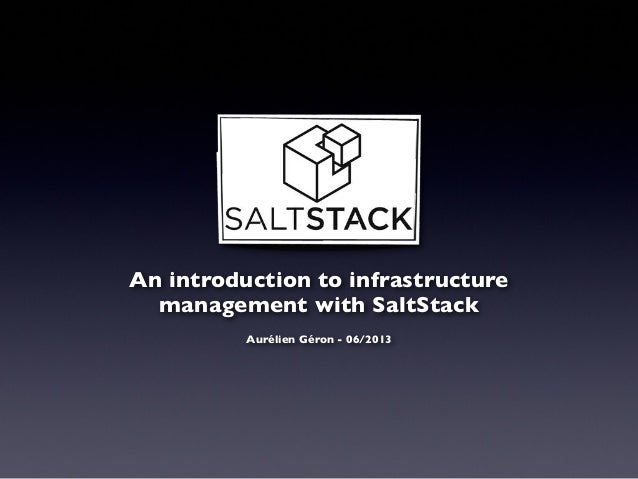 SALTSTACK

An introduction to infrastructure management with SaltStack

Aurélien Géron - 06/2013